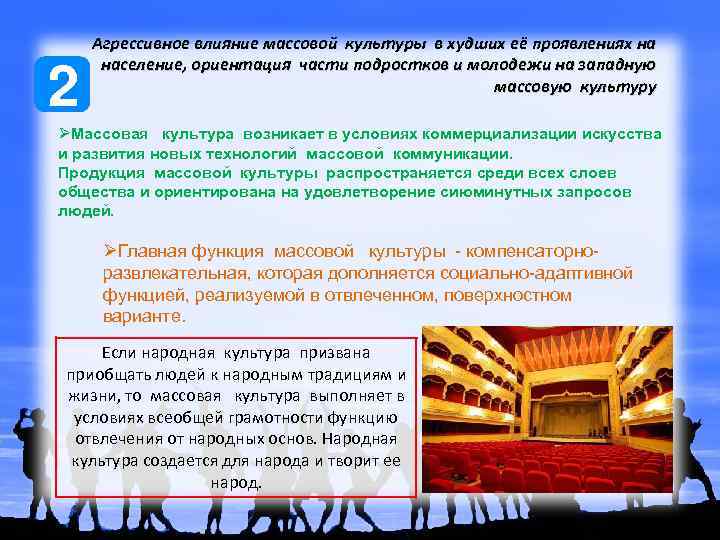 2

Агрессивное влияние массовой культуры в худших её проявлениях на население, ориентация части подростков и молодежи на западную массовую культуру

➢Массовая культура возникает в условиях коммерциализации искусства и развития новых технологий массовой коммуникации. Продукция массовой культуры распространяется среди всех слоев общества и ориентирована на удовлетворение сиюминутных запросов людей.

➢Главная функция массовой культуры - компенсаторно-развлекательная, которая дополняется социально-адаптивной функцией, реализуемой в отвлеченном, поверхностном варианте.

Если народная культура призвана приобщать людей к народным традициям и жизни, то массовая культура выполняет в условиях всеобщей грамотности функцию отвлечения от народных основ. Народная культура создается для народа и творит ее народ.